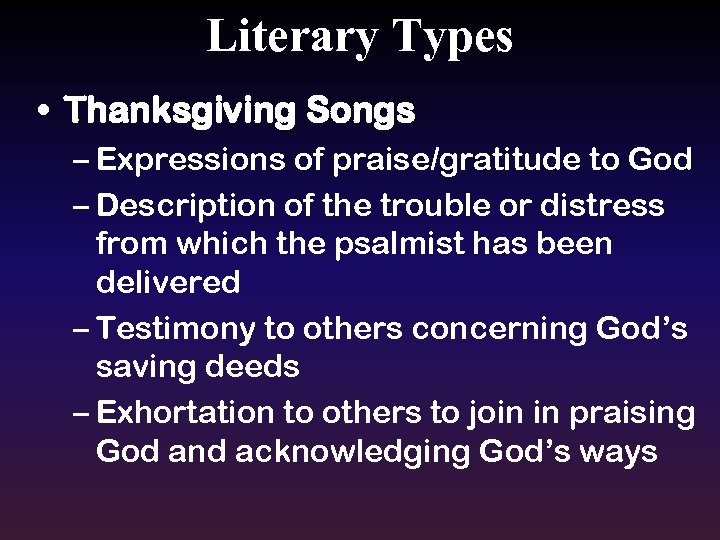 Literary Types

• Thanksgiving Songs

– Expressions of praise/gratitude to God

– Description of the trouble or distress from which the psalmist has been delivered

– Testimony to others concerning God’s saving deeds

– Exhortation to others to join in praising God and acknowledging God’s ways